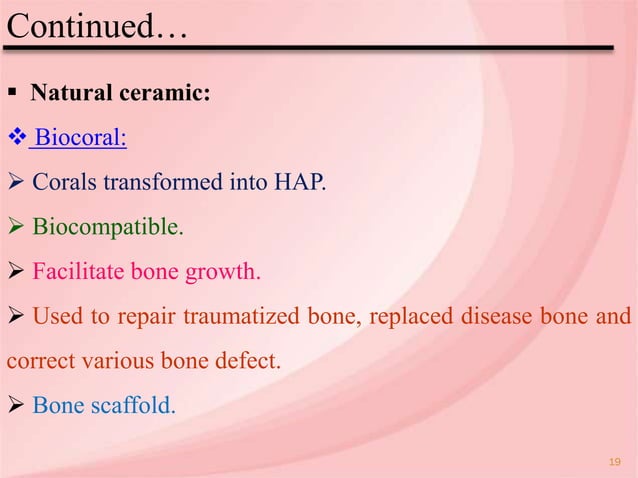 Continued…

▪ Natural ceramic:

❖ Biocoral:

➢ Corals transformed into HAP.

➢ Biocompatible.

➢ Facilitate bone growth.

➢ Used to repair traumatized bone, replaced disease bone and correct various bone defect.

➢ Bone scaffold.

19